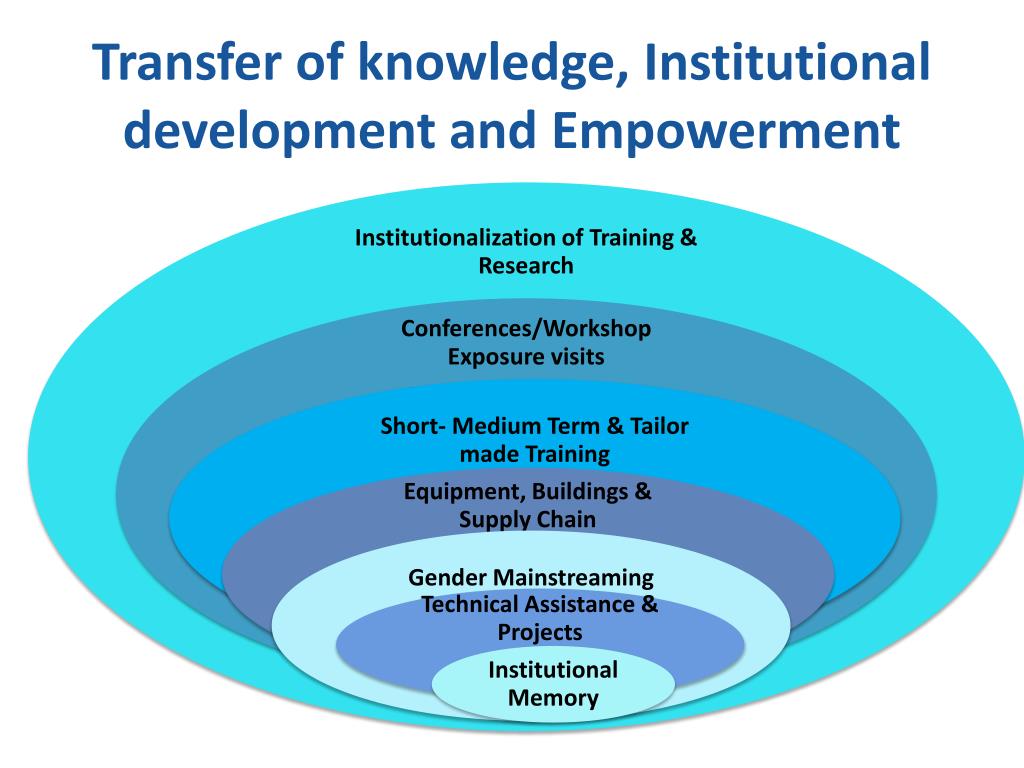 Transfer of knowledge, Institutional development and Empowerment

Institutionalization of Training & Research

Conferences/Workshop
Exposure visits

Short- Medium Term & Tailor made Training

Equipment, Buildings & Supply Chain

Gender Mainstreaming

Technical Assistance & Projects

Institutional Memory